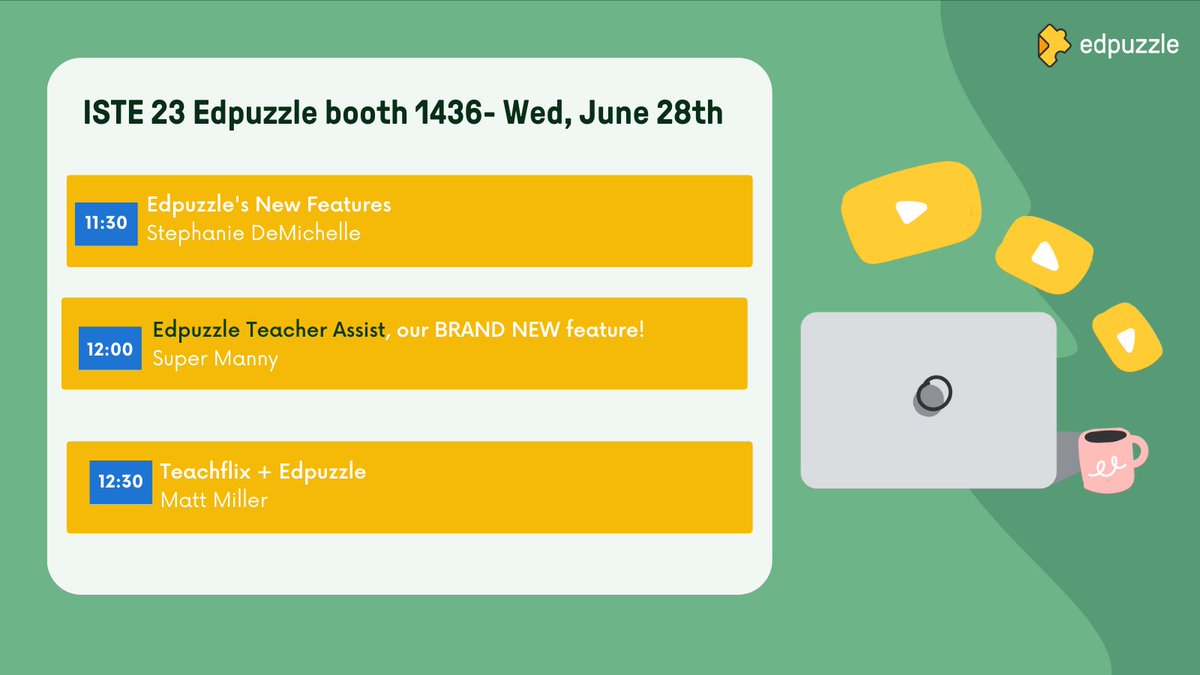 edpuzzle

ISTE 23 Edpuzzle booth 1436- Wed, June 28th

11:30 Edpuzzle's New Features
Stephanie DeMichelle

12:00 Edpuzzle Teacher Assist, our BRAND NEW feature!
Super Manny

12:30 Teachflix + Edpuzzle
Matt Miller